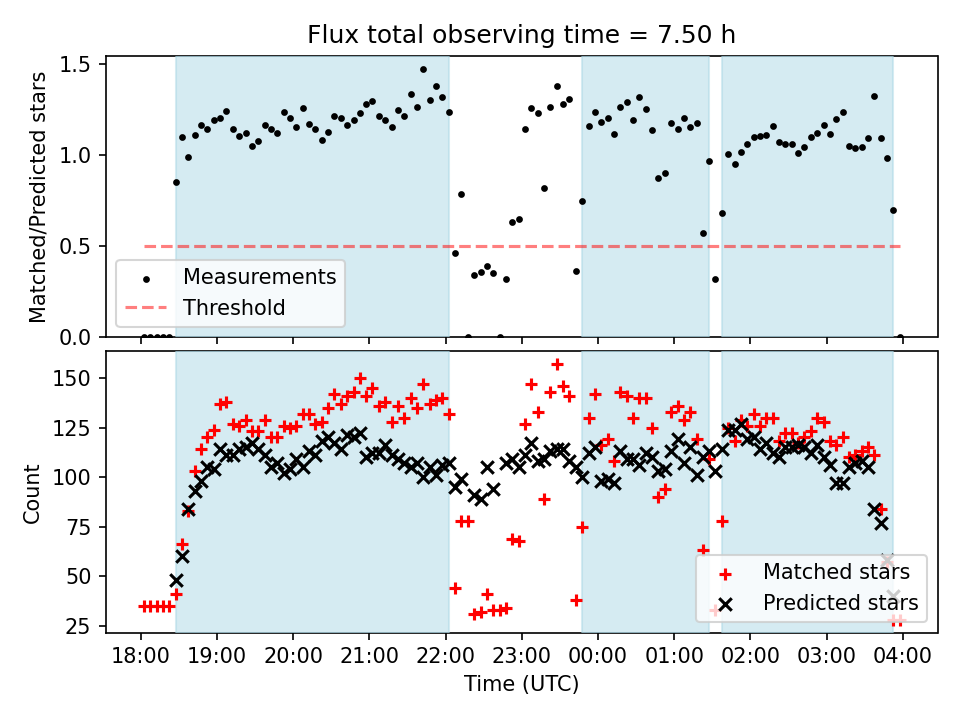 Flux total observing time = 7.50 h

Matched/Predicted stars

1.5
1.0
0.5
0.0

Measurements
Threshold

Count

150
125
100
75
50
25

Matched stars
Predicted stars

18:00 19:00 20:00 21:00 22:00 23:00 00:00 01:00 02:00 03:00 04:00

Time (UTC)